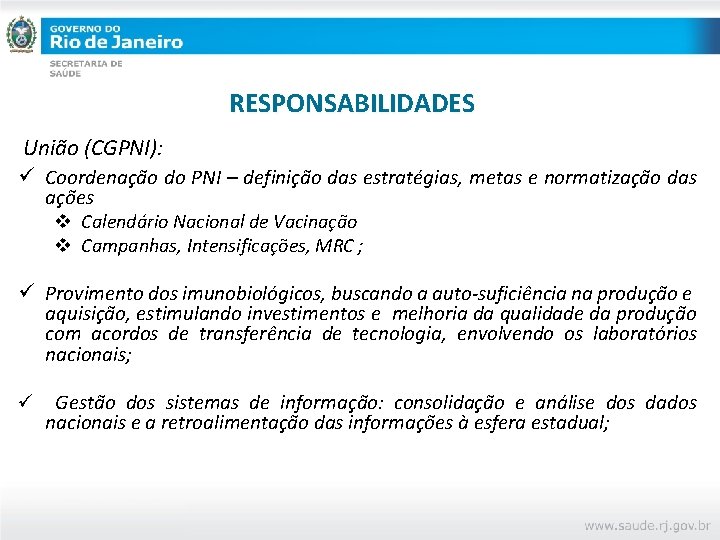 GOVERNO DO
Rio de Janeiro
SECRETARIA DE SAÚDE

RESPONSABILIDADES

União (CGPNI):

✓ Coordenação do PNI – definição das estratégias, metas e normatização das ações
❖ Calendário Nacional de Vacinação
❖ Campanhas, Intensificações, MRC ;

✓ Provimento dos imunobiológicos, buscando a auto-suficiência na produção e aquisição, estimulando investimentos e melhoria da qualidade da produção com acordos de transferência de tecnologia, envolvendo os laboratórios nacionais;

✓ Gestão dos sistemas de informação: consolidação e análise dos dados nacionais e a retroalimentação das informações à esfera estadual;

www.saude.rj.gov.br